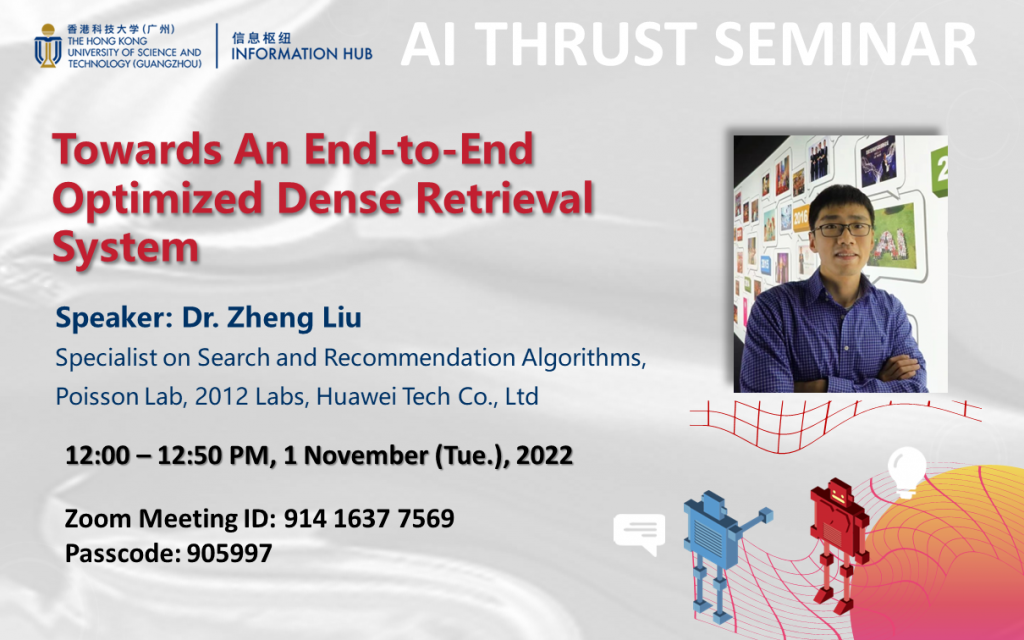 香港科技大学（广州）
THE HONG KONG UNIVERSITY OF SCIENCE AND TECHNOLOGY (GUANGZHOU)

信息枢纽
INFORMATION HUB

AI THRUST SEMINAR

Towards An End-to-End Optimized Dense Retrieval System

Speaker: Dr. Zheng Liu
Specialist on Search and Recommendation Algorithms, Poisson Lab, 2012 Labs, Huawei Tech Co., Ltd

12:00 – 12:50 PM, 1 November (Tue.), 2022

Zoom Meeting ID: 914 1637 7569
Passcode: 905997